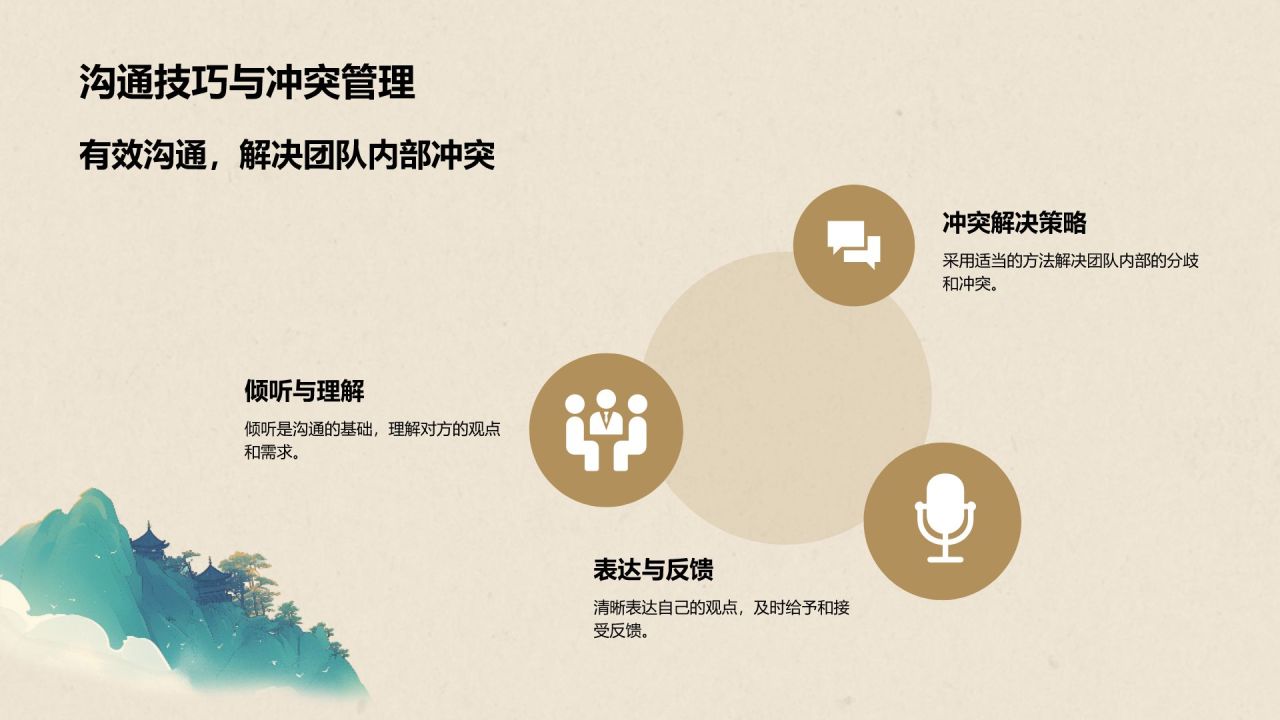 沟通技巧与冲突管理

有效沟通，解决团队内部冲突

冲突解决策略

采用适当的方法解决团队内部的分歧和冲突。

倾听与理解

倾听是沟通的基础，理解对方的观点和需求。

表达与反馈

清晰表达自己的观点，及时给予和接受反馈。